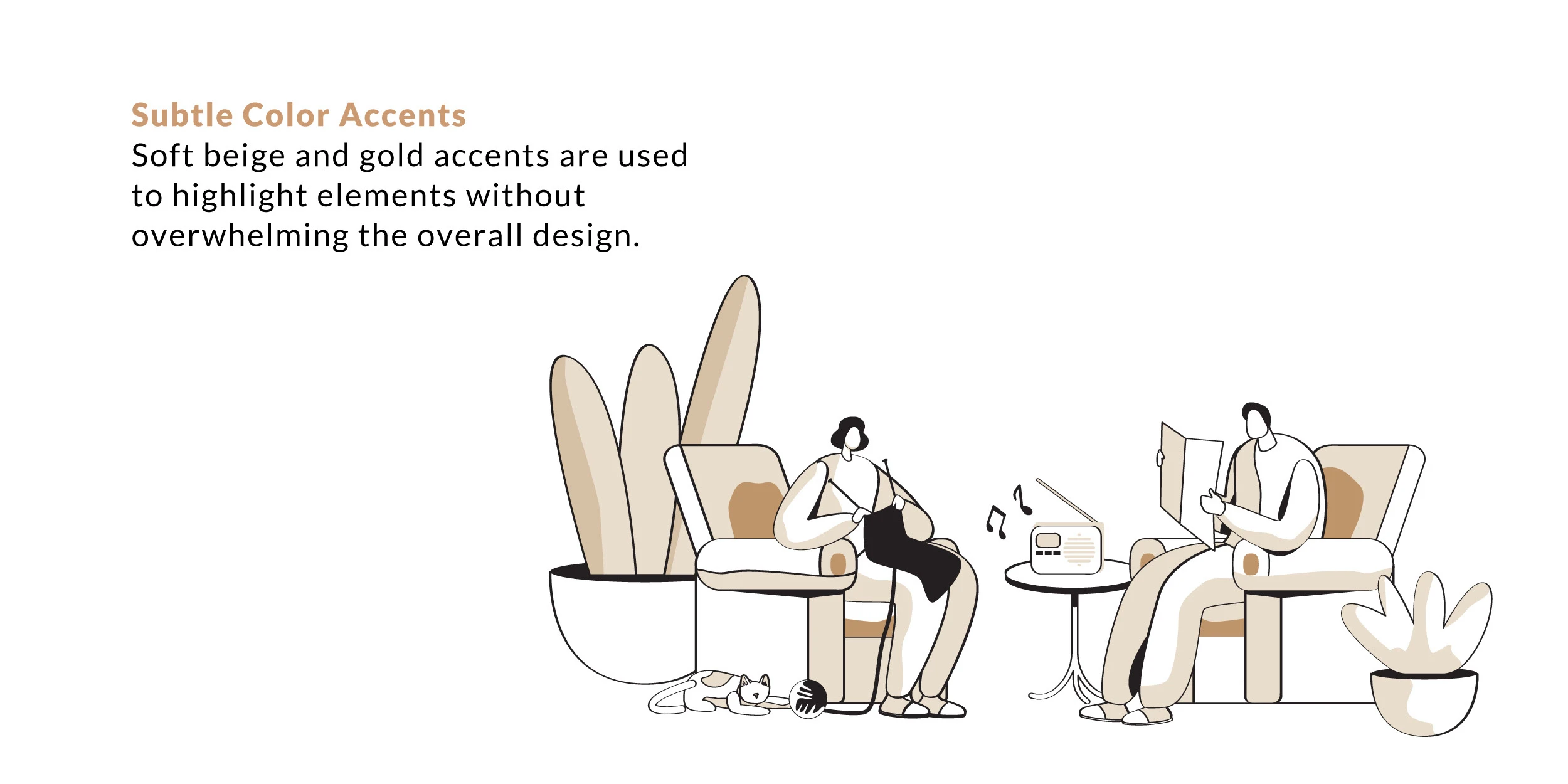 Subtle Color Accents

Soft beige and gold accents are used to highlight elements without overwhelming the overall design.